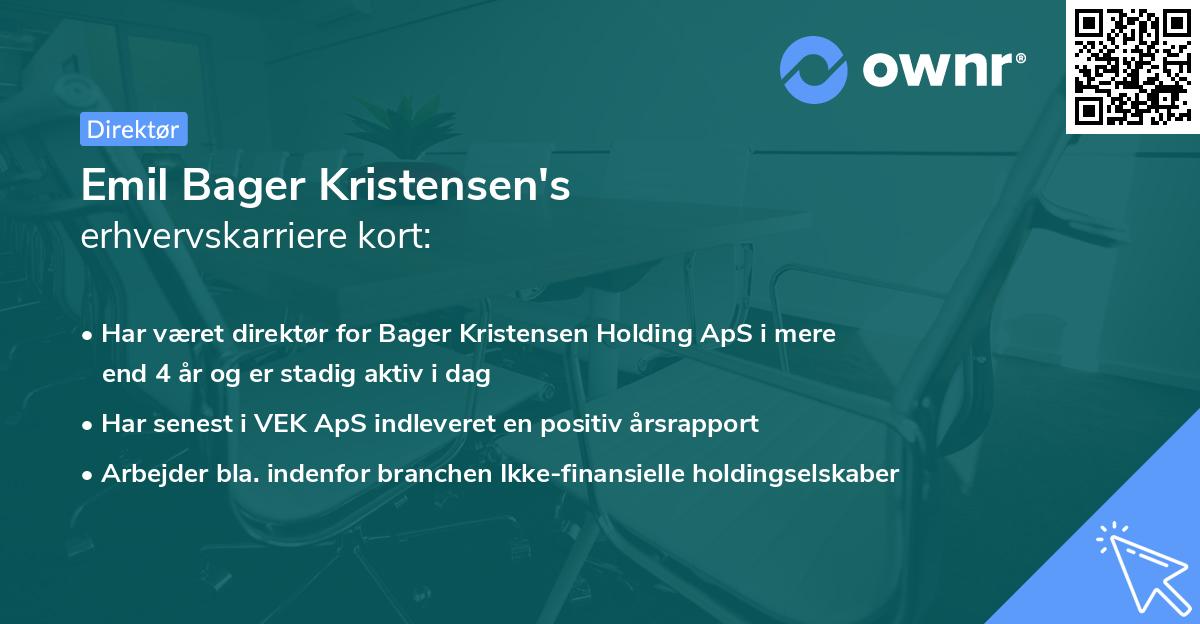 ownr®

Direktør

Emil Bager Kristensen's
erhvervskarriere kort:

• Har været direktør for Bager Kristensen Holding ApS i mere end 4 år og er stadig aktiv i dag

• Har senest i VEK ApS indleveret en positiv årsrapport

• Arbejder bla. indenfor branchen Ikke-finansielle holdingselskaber